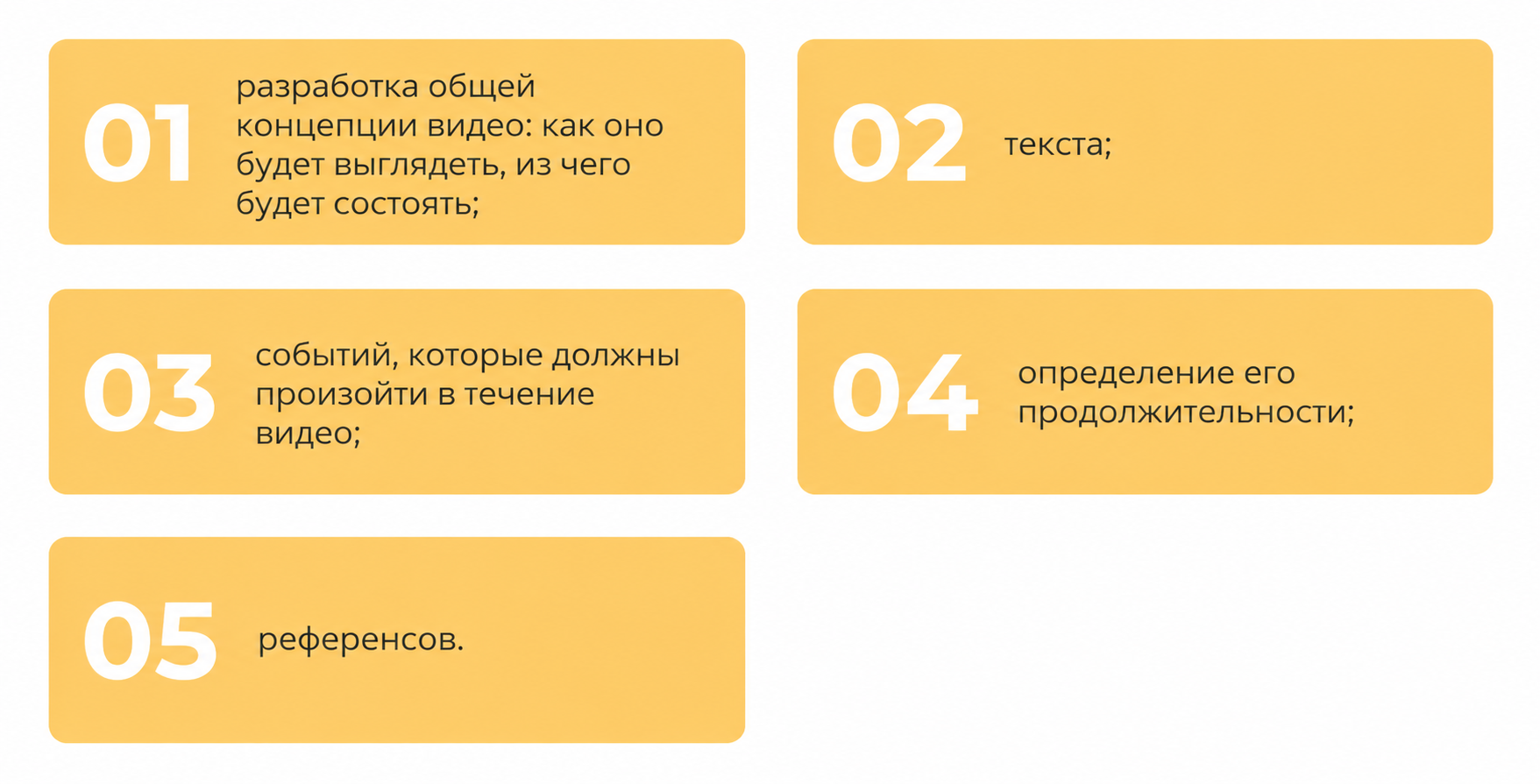 01

разработка общей концепции видео: как оно будет выглядеть, из чего будет состоять;

02

текста;

03

событий, которые должны произойти в течение видео;

04

определение его продолжительности;

05

референсов.